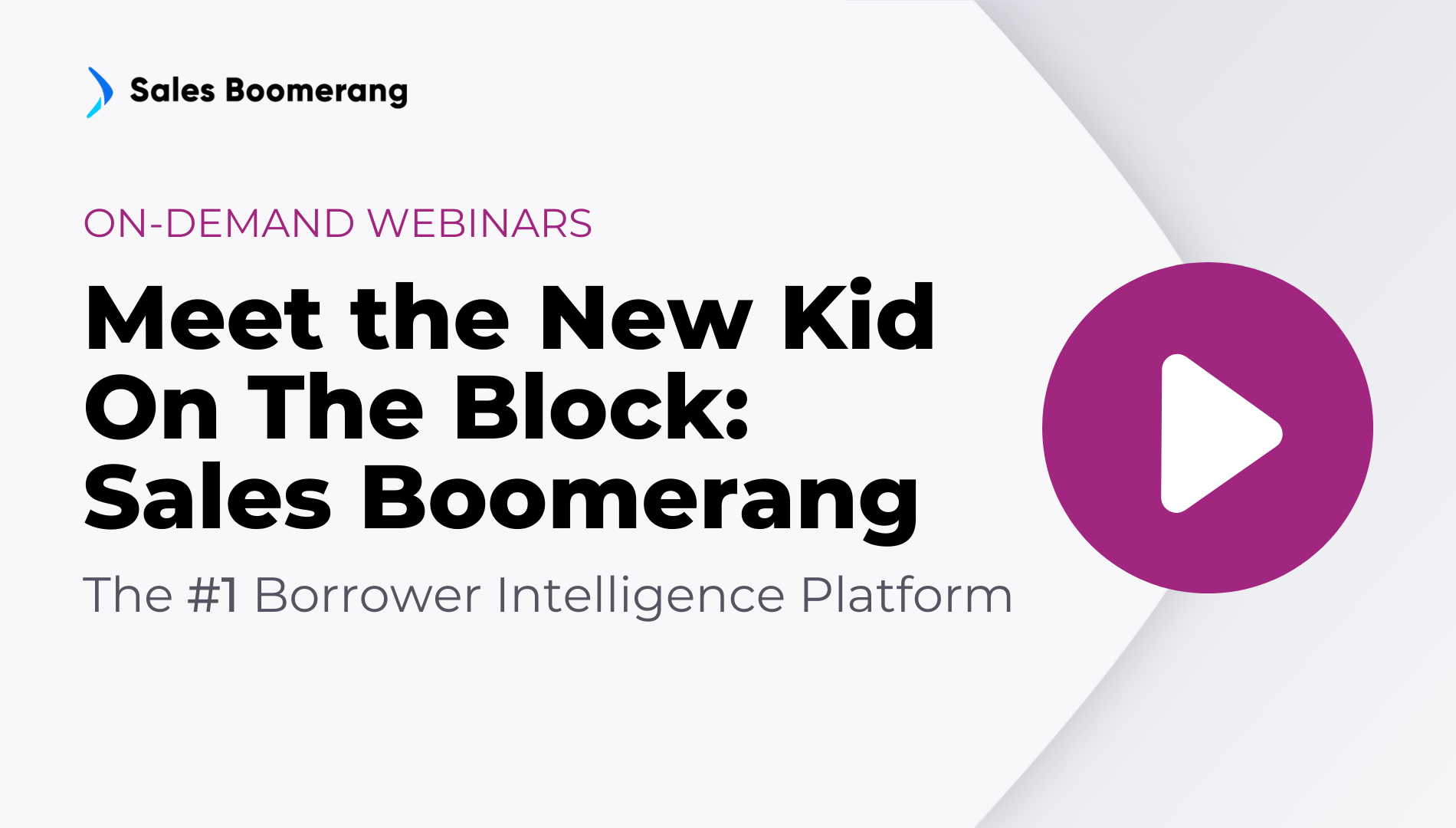 Sales Boomerang

ON-DEMAND WEBINARS

Meet the New Kid On The Block: Sales Boomerang

The #1 Borrower Intelligence Platform